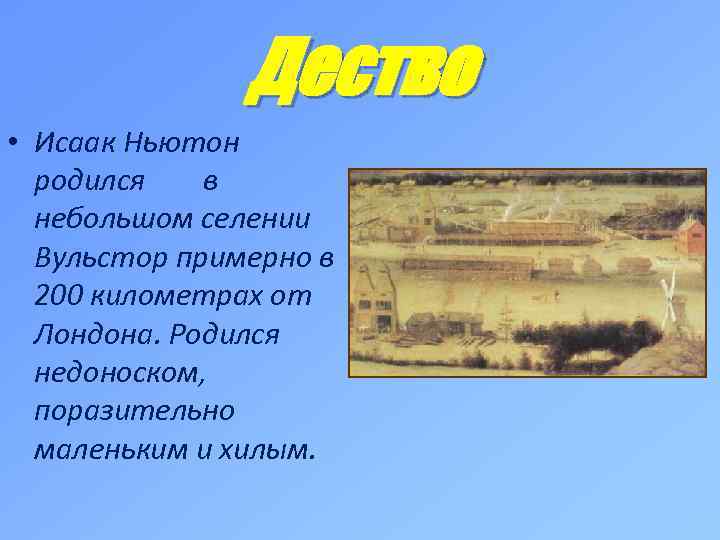 Дество

• Исаак Ньютон родился в небольшом селении Вульстор примерно в 200 километрах от Лондона. Родился недоноском, поразительно маленьким и хилым.